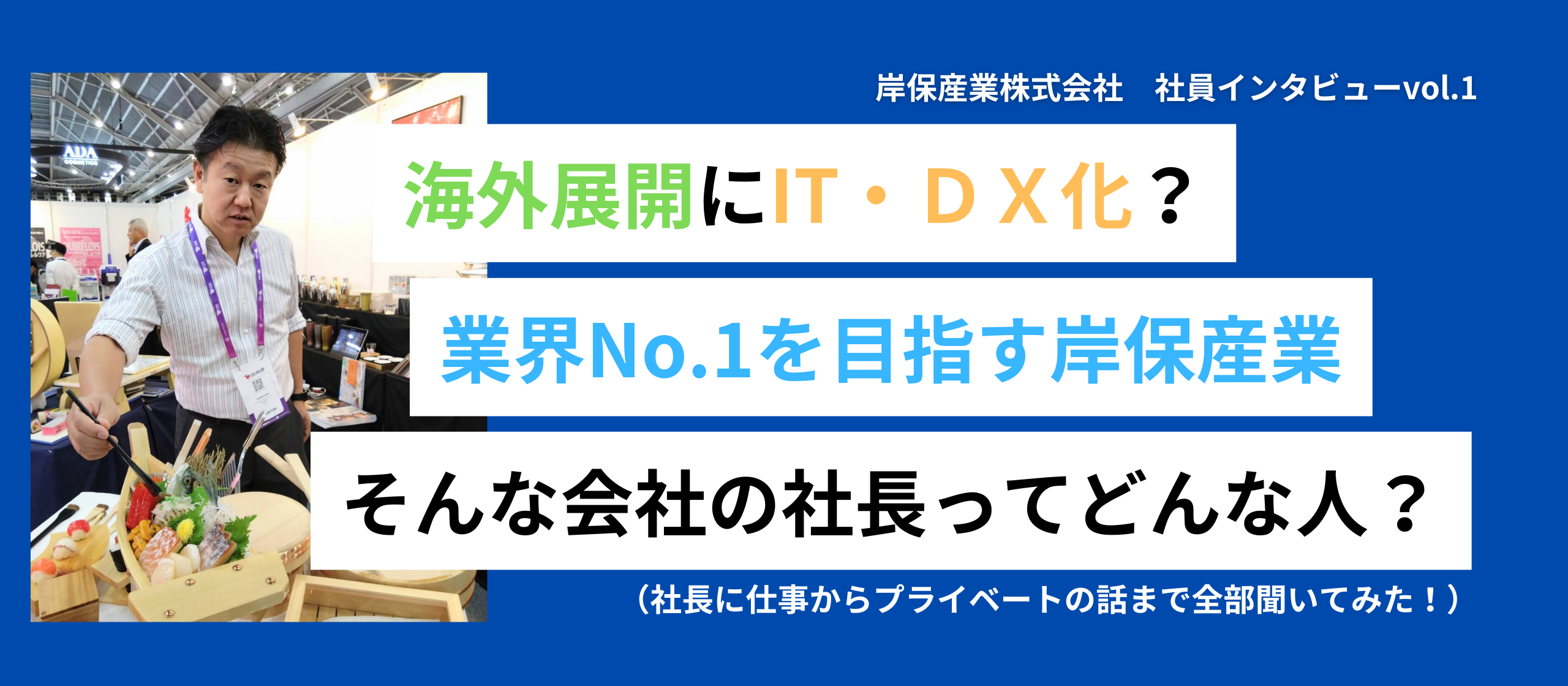 岸保産業株式会社　社員インタビューvol.1

海外展開にIT・ＤＸ化？

業界No.1を目指す岸保産業

そんな会社の社長ってどんな人？

（社長に仕事からプライベートの話まで全部聞いてみた！）

ADA